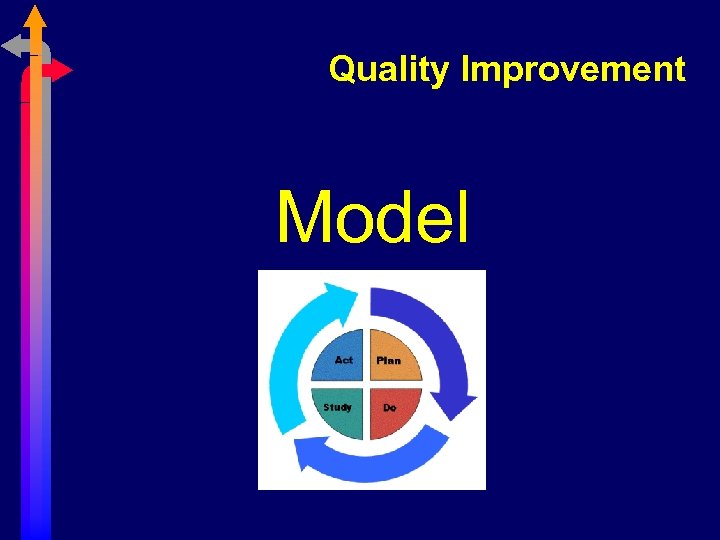 Quality Improvement

Model

Act
Plan
Study
Do